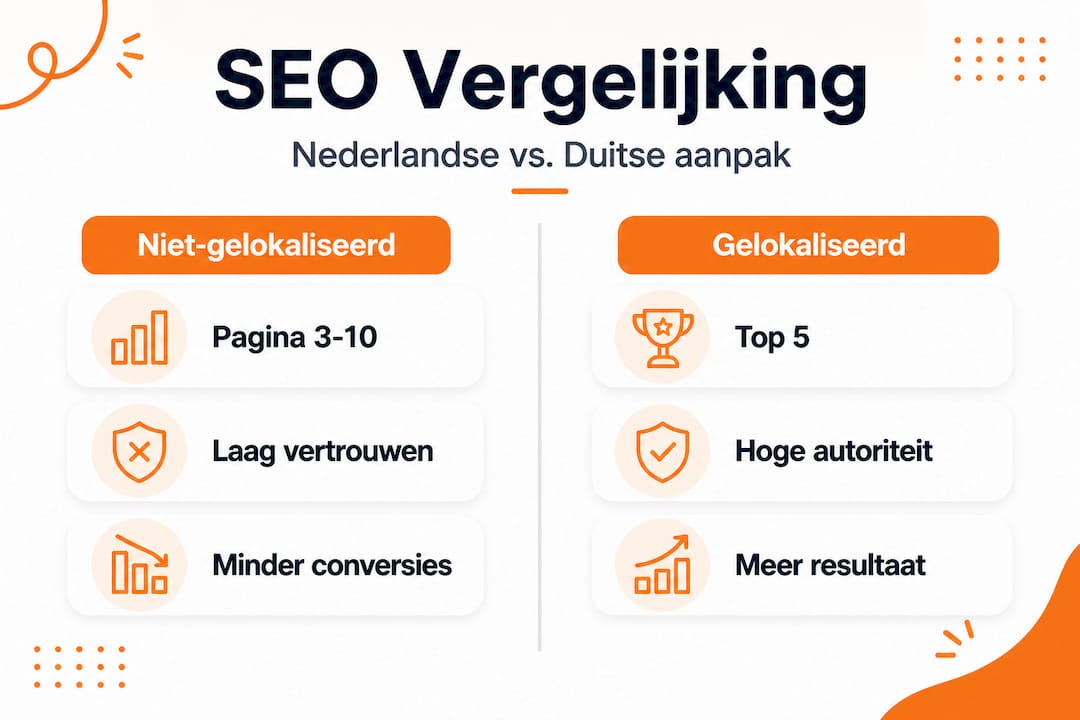 SEO Vergelijking

Nederlandse vs. Duitse aanpak

Niet-gelokaliseerd

Pagina 3-10

Laag vertrouwen

Minder conversies

Gelokaliseerd

Top 5

Hoge autoriteit

Meer resultaat